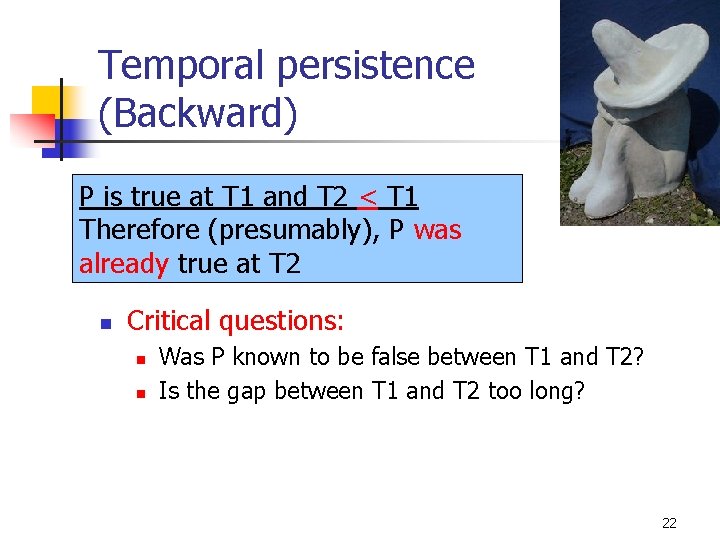 Temporal persistence (Backward)

P is true at T1 and T2 < T1
Therefore (presumably), P was already true at T2

Critical questions:
Was P known to be false between T1 and T2?
Is the gap between T1 and T2 too long?

22